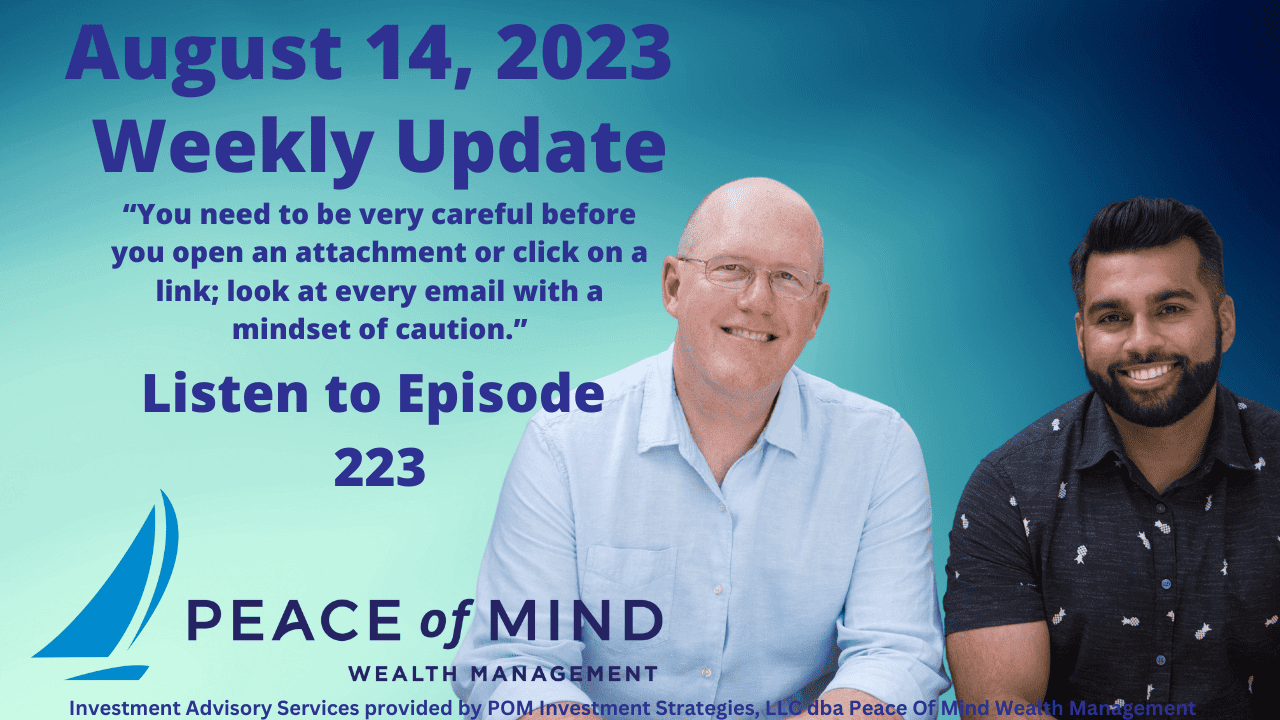 August 14, 2023
Weekly Update

“You need to be very careful before you open an attachment or click on a link; look at every email with a mindset of caution.”

Listen to Episode 223

PEACE of MIND
WEALTH MANAGEMENT

Investment Advisory Services provided by POM Investment Strategies, LLC dba Peace Of Mind Wealth Management